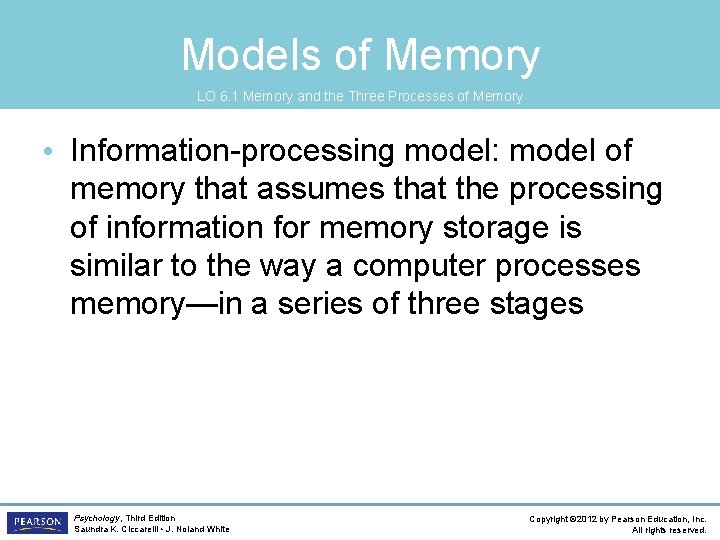 Models of Memory

LO 6.1 Memory and the Three Processes of Memory

• Information-processing model: model of memory that assumes that the processing of information for memory storage is similar to the way a computer processes memory—in a series of three stages

PEARSON

Psychology, Third Edition
Saundra K. Ciccarelli • J. Noland White

Copyright ©2012 by Pearson Education, Inc.
All rights reserved.